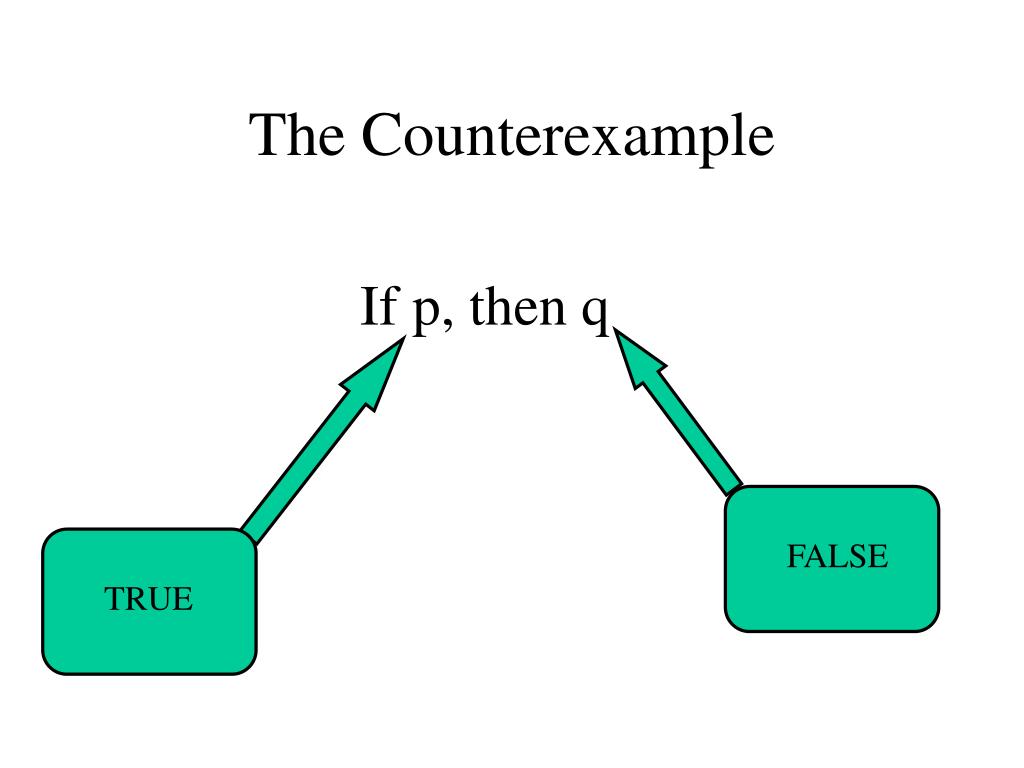 The Counterexample

If p, then q

TRUE

FALSE